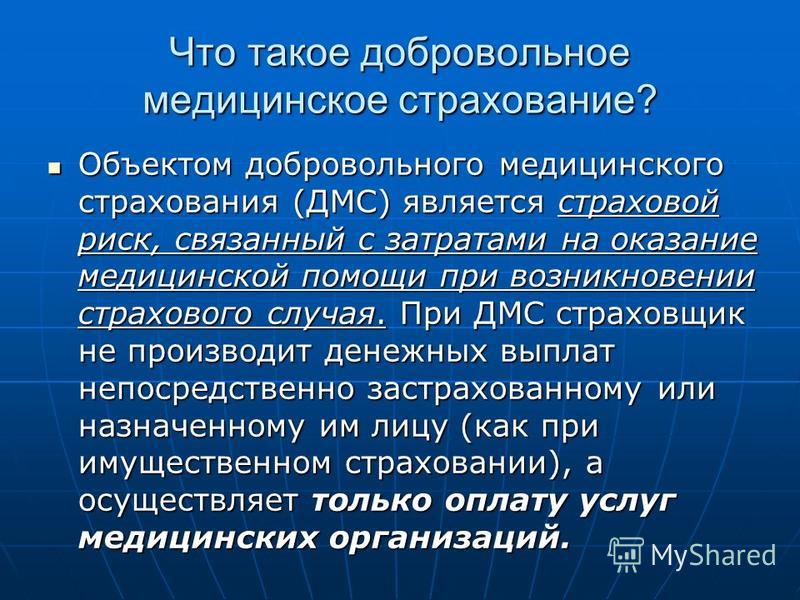 Что такое добровольное медицинское страхование?

Объектом добровольного медицинского страхования (ДМС) является страховой риск, связанный с затратами на оказание медицинской помощи при возникновении страхового случая. При ДМС страховщик не производит денежных выплат непосредственно застрахованному или назначенному им лицу (как при имущественном страховании), а осуществляет только оплату услуг медицинских организаций.

MyShared